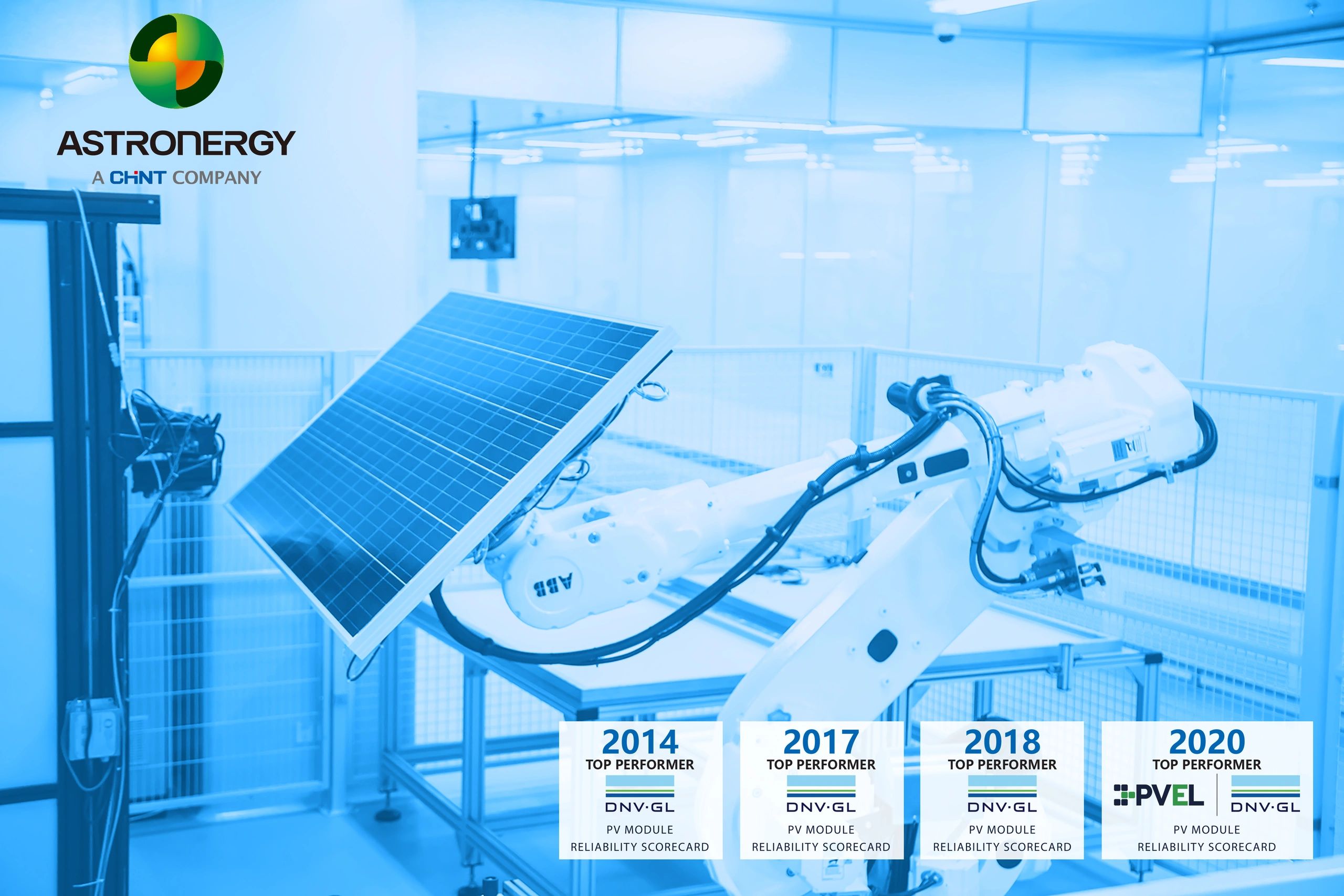 ASTRONERGY
A CHINT COMPANY

ABB

2014
TOP PERFORMER
DNV·GL
PV MODULE
RELIABILITY SCORECARD

2017
TOP PERFORMER
DNV·GL
PV MODULE
RELIABILITY SCORECARD

2018
TOP PERFORMER
DNV·GL
PV MODULE
RELIABILITY SCORECARD

2020
TOP PERFORMER
PVEL
DNV·GL
PV MODULE
RELIABILITY SCORECARD